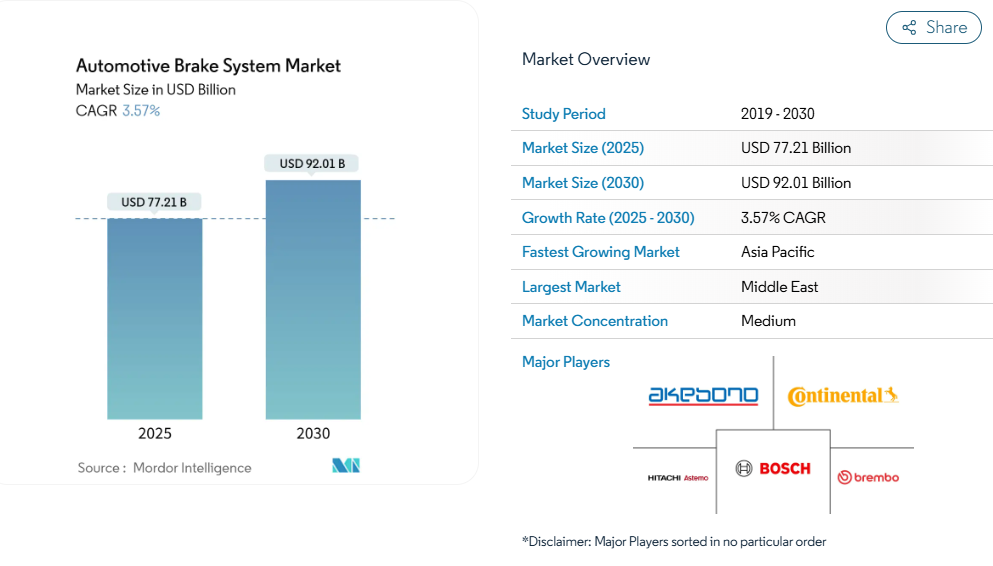 Automotive Brake System Market
Market Size in USD Billion
CAGR 3.57%

USD 77.21 B
USD 92.01 B

2025
2030

Source : Mordor Intelligence

Share

Market Overview

| Study Period | 2019 - 2030 |
|---|---|
| Market Size (2025) | USD 77.21 Billion |
| Market Size (2030) | USD 92.01 Billion |
| Growth Rate (2025 - 2030) | 3.57% CAGR |
| Fastest Growing Market | Asia Pacific |
| Largest Market | Middle East |
| Market Concentration | Medium |

Major Players

akebono
Continental
HITACHI Astemo
BOSCH
brembo

*Disclaimer: Major Players sorted in no particular order